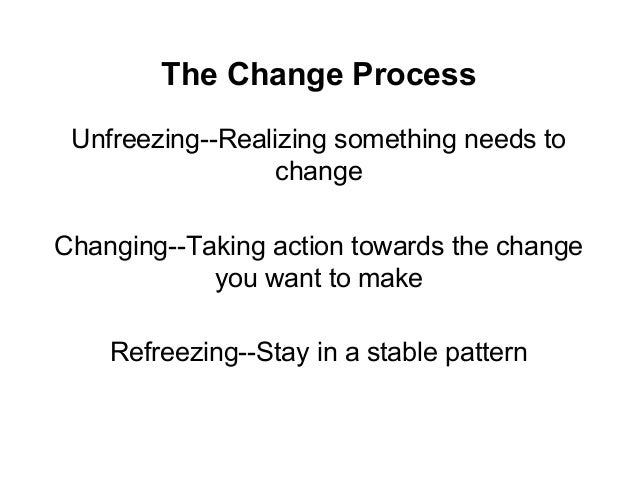 The Change Process

Unfreezing--Realizing something needs to change

Changing--Taking action towards the change you want to make

Refreezing--Stay in a stable pattern